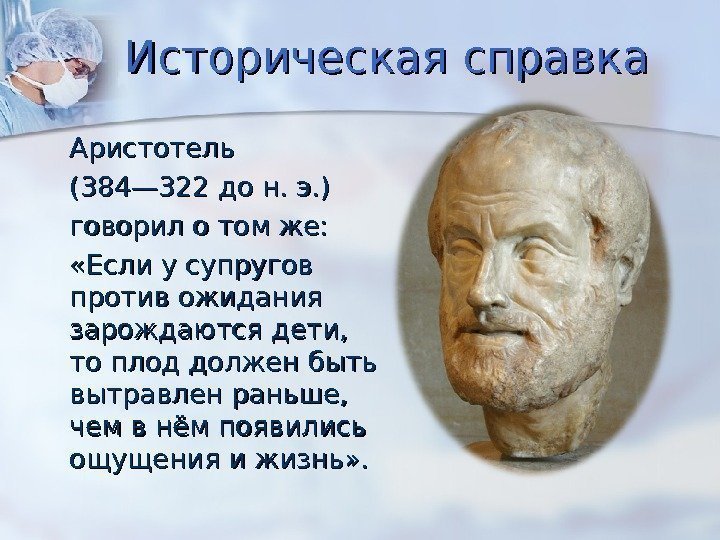 Историческая справка

Аристотель

(384—322 до н. э.)

говорил о том же:

«Если у супругов против ожидания зарождаются дети, то плод должен быть вытравлен раньше, чем в нём появились ощущения и жизнь».